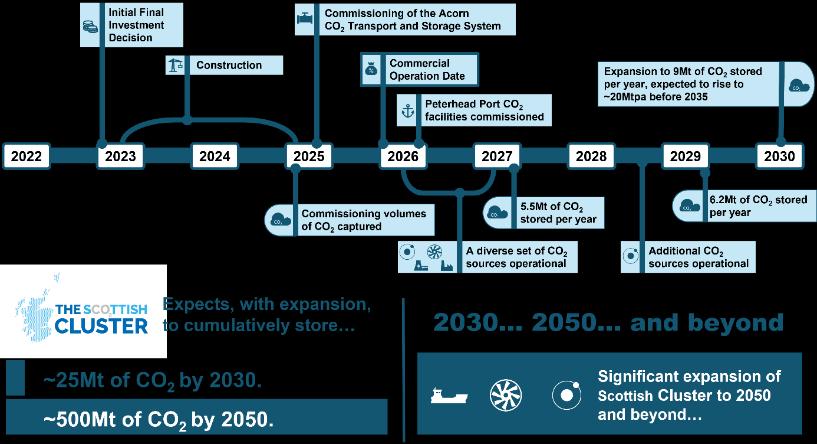 Initial Final Investment Decision

Construction

Commissioning of the Acorn $CO_2$ Transport and Storage System

Commercial Operation Date

Peterhead Port $CO_2$ facilities commissioned

Expansion to 9Mt of $CO_2$ stored per year, expected to rise to ~20Mtpa before 2035

2022
2023
2024
2025
2026
2027
2028
2029
2030

Commissioning volumes of $CO_2$ captured

5.5Mt of $CO_2$ stored per year

A diverse set of $CO_2$ sources operational

Additional $CO_2$ sources operational

6.2Mt of $CO_2$ stored per year

THE SCOTTISH CLUSTER

Expects, with expansion, to cumulatively store…

~25Mt of $CO_2$ by 2030.

~500Mt of $CO_2$ by 2050.

2030… 2050… and beyond

Significant expansion of Scottish Cluster to 2050 and beyond…